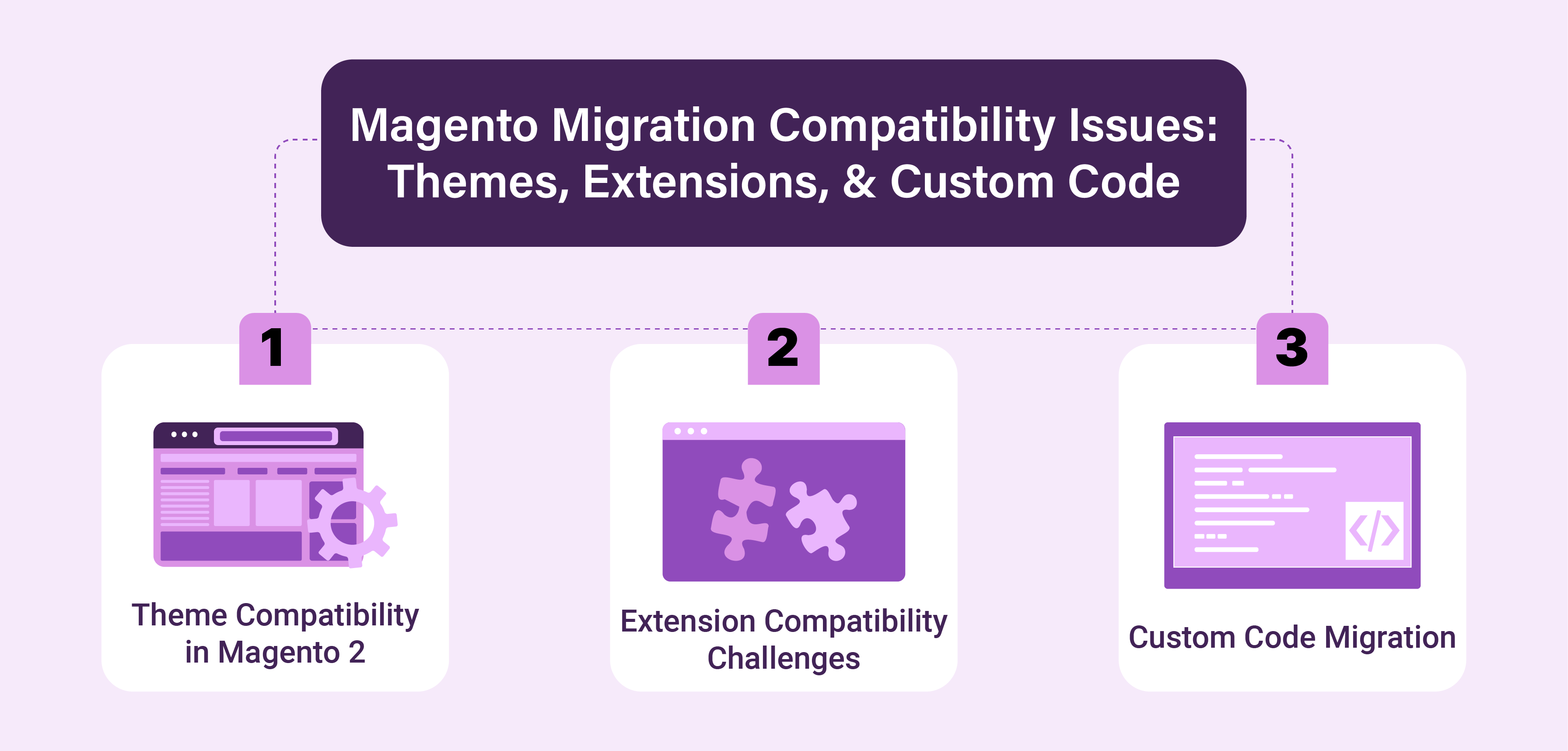 Magento Migration Compatibility Issues: Themes, Extensions, & Custom Code

1

Theme Compatibility in Magento 2

2

Extension Compatibility Challenges

3

</>

Custom Code Migration